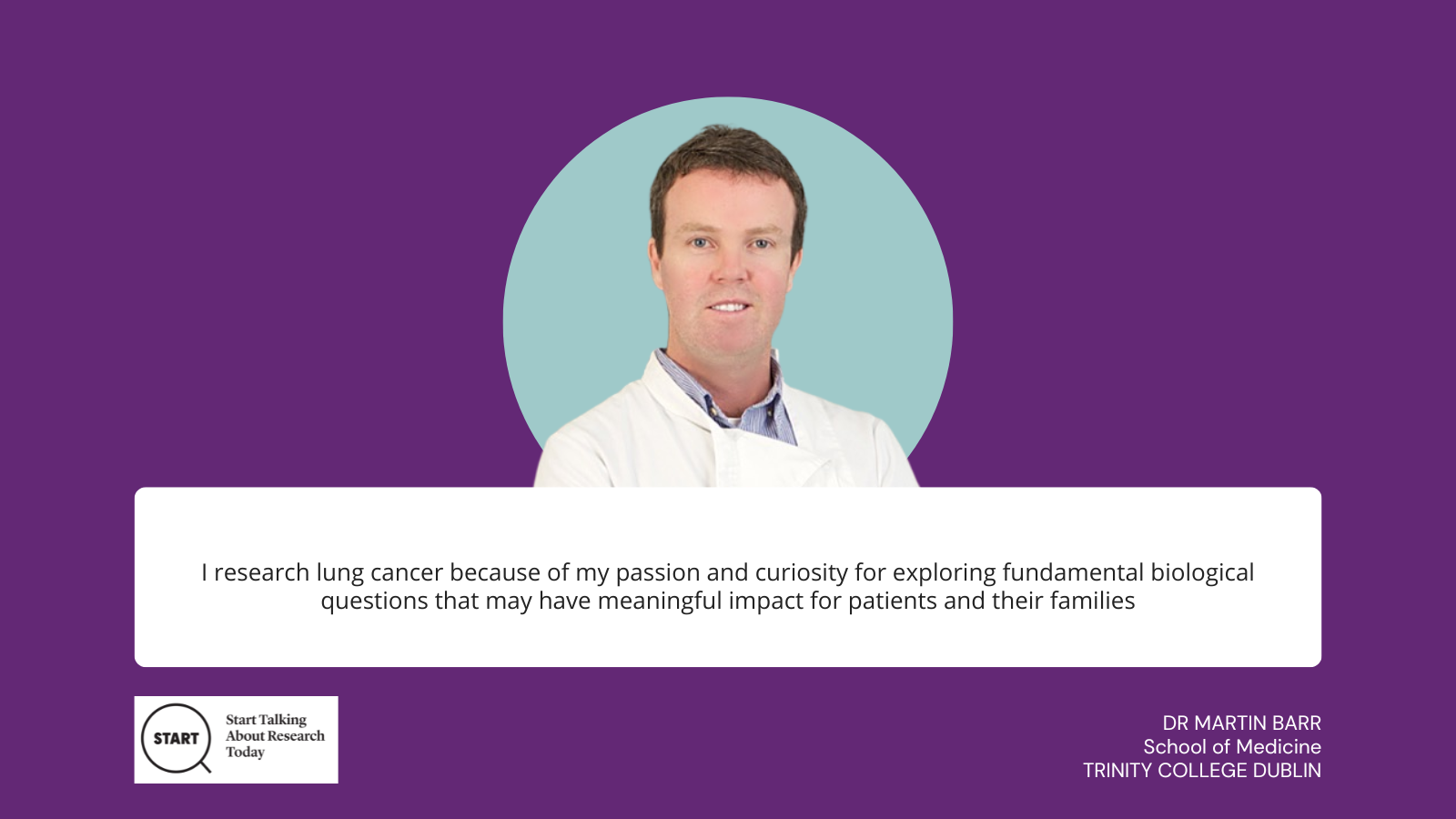 I research lung cancer because of my passion and curiosity for exploring fundamental biological questions that may have meaningful impact for patients and their families

START

Start Talking
About Research
Today

DR MARTIN BARR
School of Medicine
TRINITY COLLEGE DUBLIN